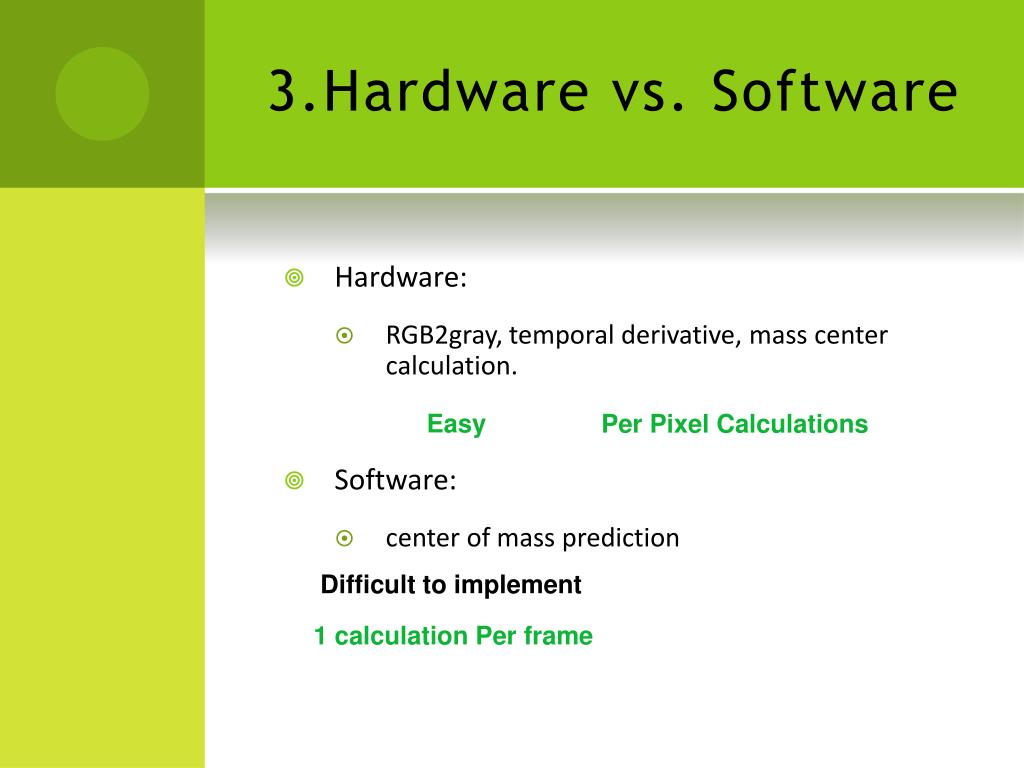 3.Hardware vs. Software

Hardware:

RGB2gray, temporal derivative, mass center calculation.

Easy Per Pixel Calculations

Software:

center of mass prediction

Difficult to implement

1 calculation Per frame